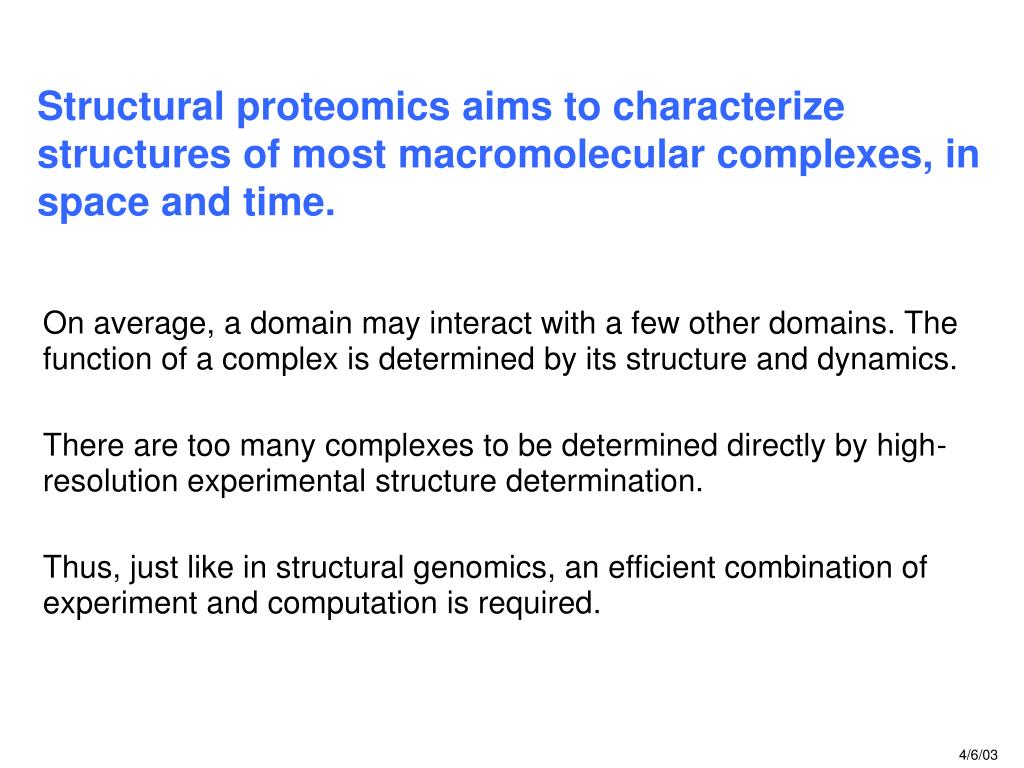 Structural proteomics aims to characterize structures of most macromolecular complexes, in space and time.

On average, a domain may interact with a few other domains. The function of a complex is determined by its structure and dynamics.

There are too many complexes to be determined directly by high-resolution experimental structure determination.

Thus, just like in structural genomics, an efficient combination of experiment and computation is required.

4/6/03